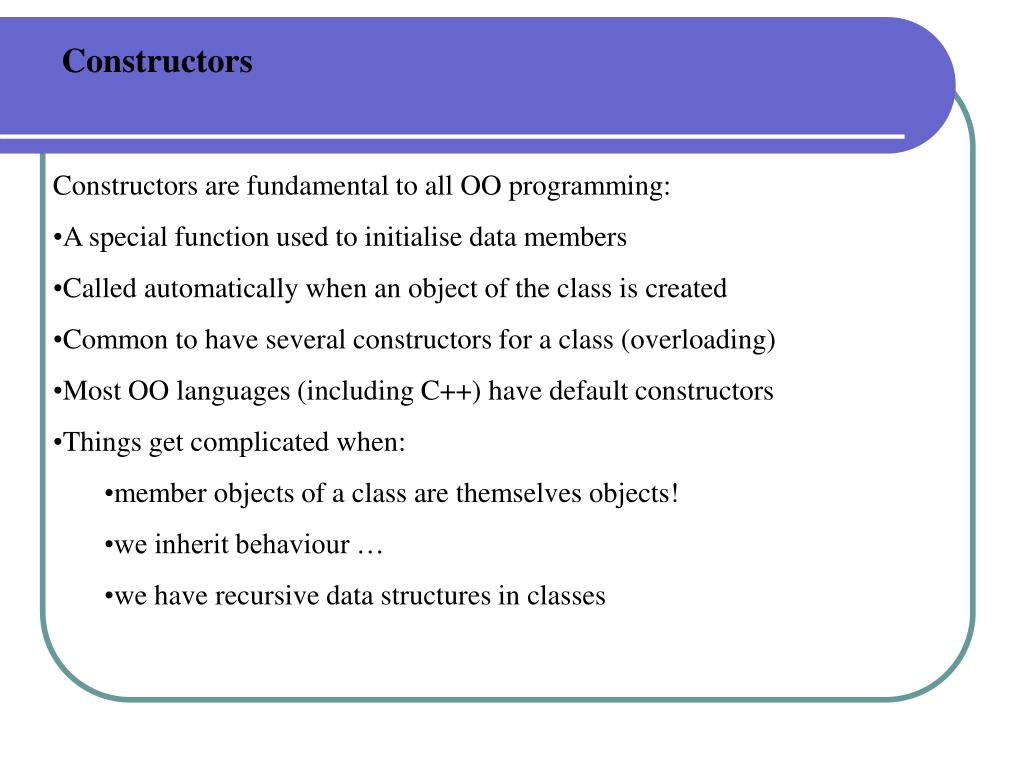 Constructors

Constructors are fundamental to all OO programming:

•A special function used to initialise data members

•Called automatically when an object of the class is created

•Common to have several constructors for a class (overloading)

•Most OO languages (including C++) have default constructors

•Things get complicated when:

•member objects of a class are themselves objects!

•we inherit behaviour …

•we have recursive data structures in classes